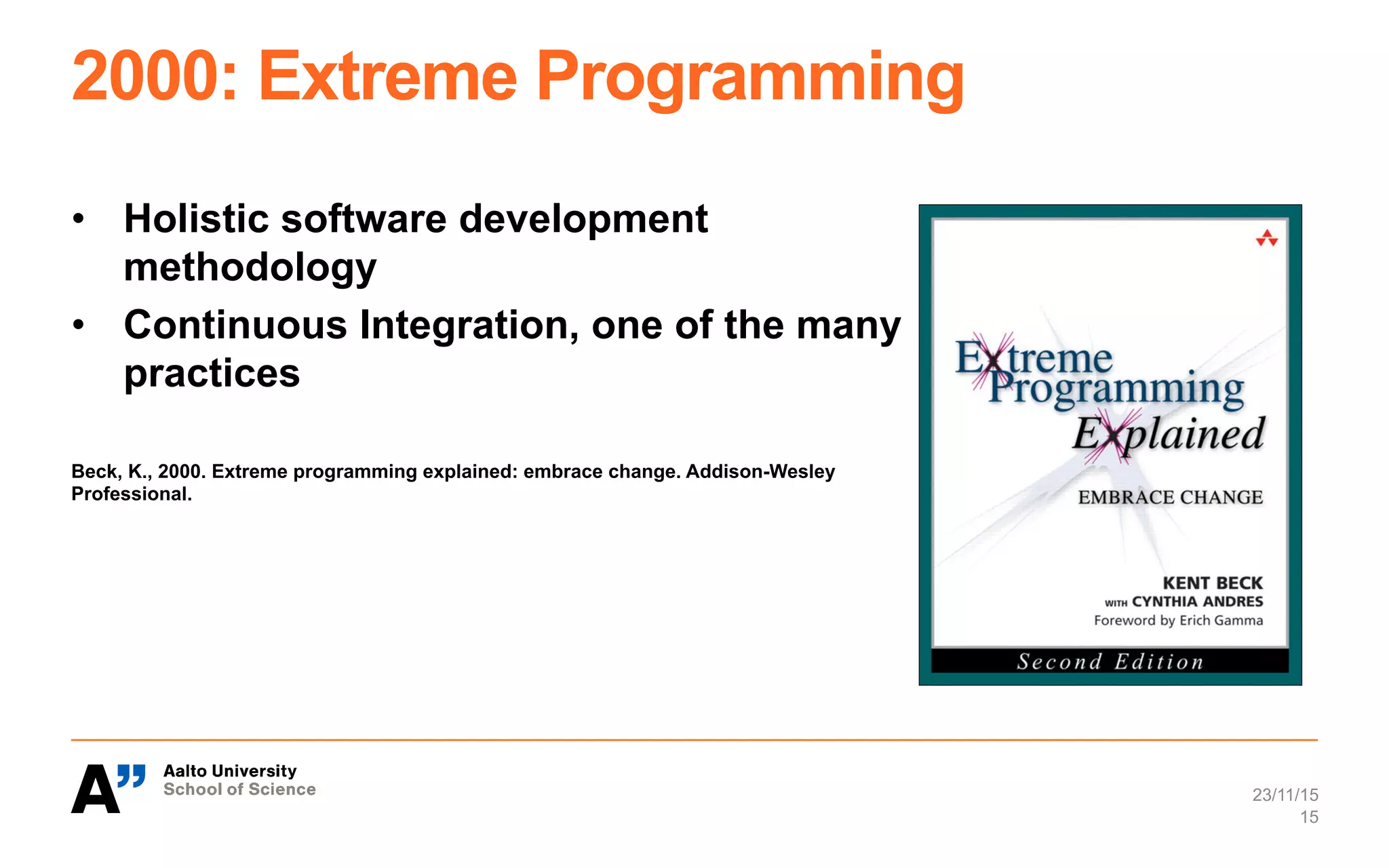 2000: Extreme Programming

• Holistic software development methodology
• Continuous Integration, one of the many practices

Beck, K., 2000. Extreme programming explained: embrace change. Addison-Wesley Professional.

Extreme Programming Explained

EMBRACE CHANGE

KENT BECK
WITH CYNTHIA ANDRES
Foreword by Erich Gamma

Second Edition

A" Aalto University
School of Science

23/11/15
15